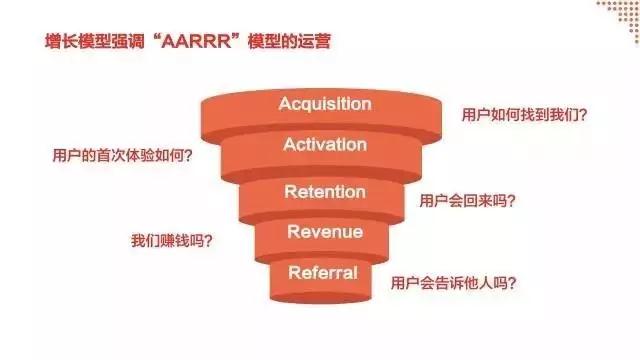 增长模型强调“AARRR”模型的运营

Acquisition
用户如何找到我们？

Activation
用户的首次体验如何？

Retention
用户会回来吗？

Revenue
我们赚钱吗？

Referral
用户会告诉他人吗？